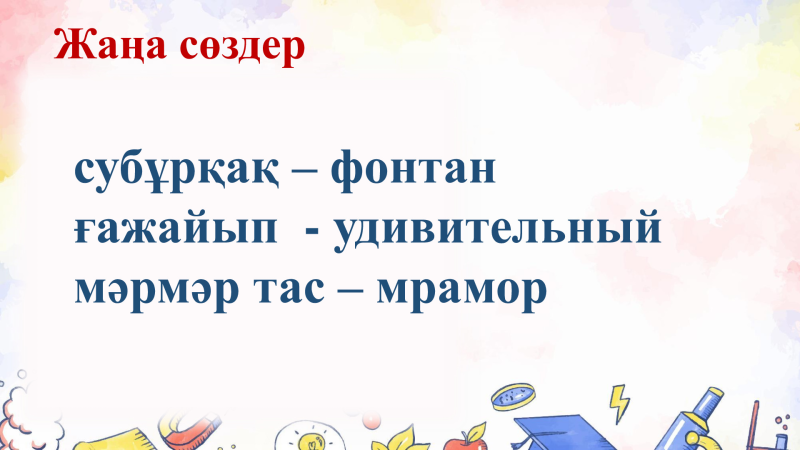 Жаңа сөздер

субұрқақ – фонтан
ғажайып - удивительный
мәрмәр тас – мрамор